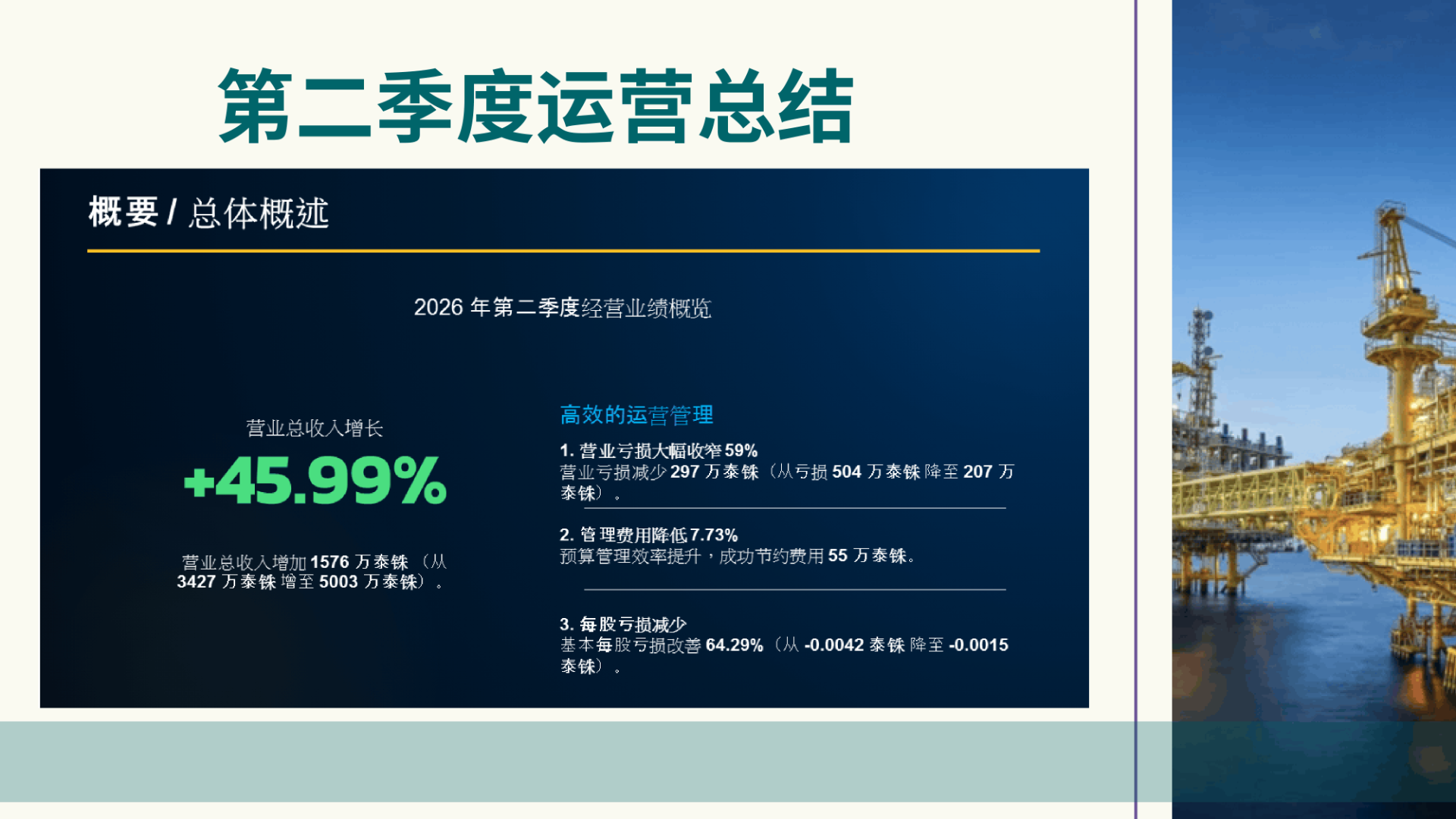 第二季度运营总结

概要 / 总体概述

2026 年第二季度经营业绩概览

营业总收入增长

+45.99%

营业总收入增加 1576 万泰铢（从 3427 万泰铢 增至 5003 万泰铢）。

高效的运营管理

1. 营业亏损大幅收窄 59%
营业亏损减少 297 万泰铢（从亏损 504 万泰铢 降至 207 万泰铢）。

2. 管理费用降低 7.73%
预算管理效率提升，成功节约费用 55 万泰铢。

3. 每股亏损减少
基本每股亏损改善 64.29%（从 -0.0042 泰铢 降至 -0.0015 泰铢）。